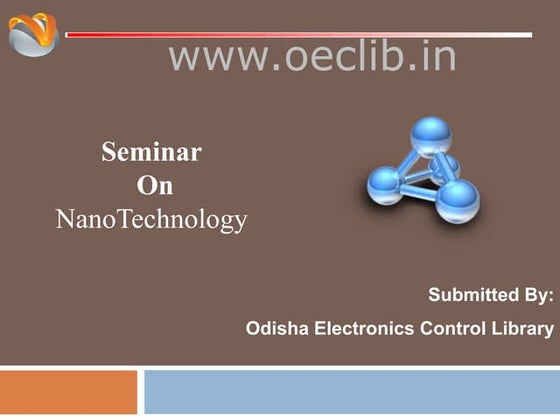 www.oeclib.in

Seminar
On
NanoTechnology

Submitted By:
Odisha Electronics Control Library